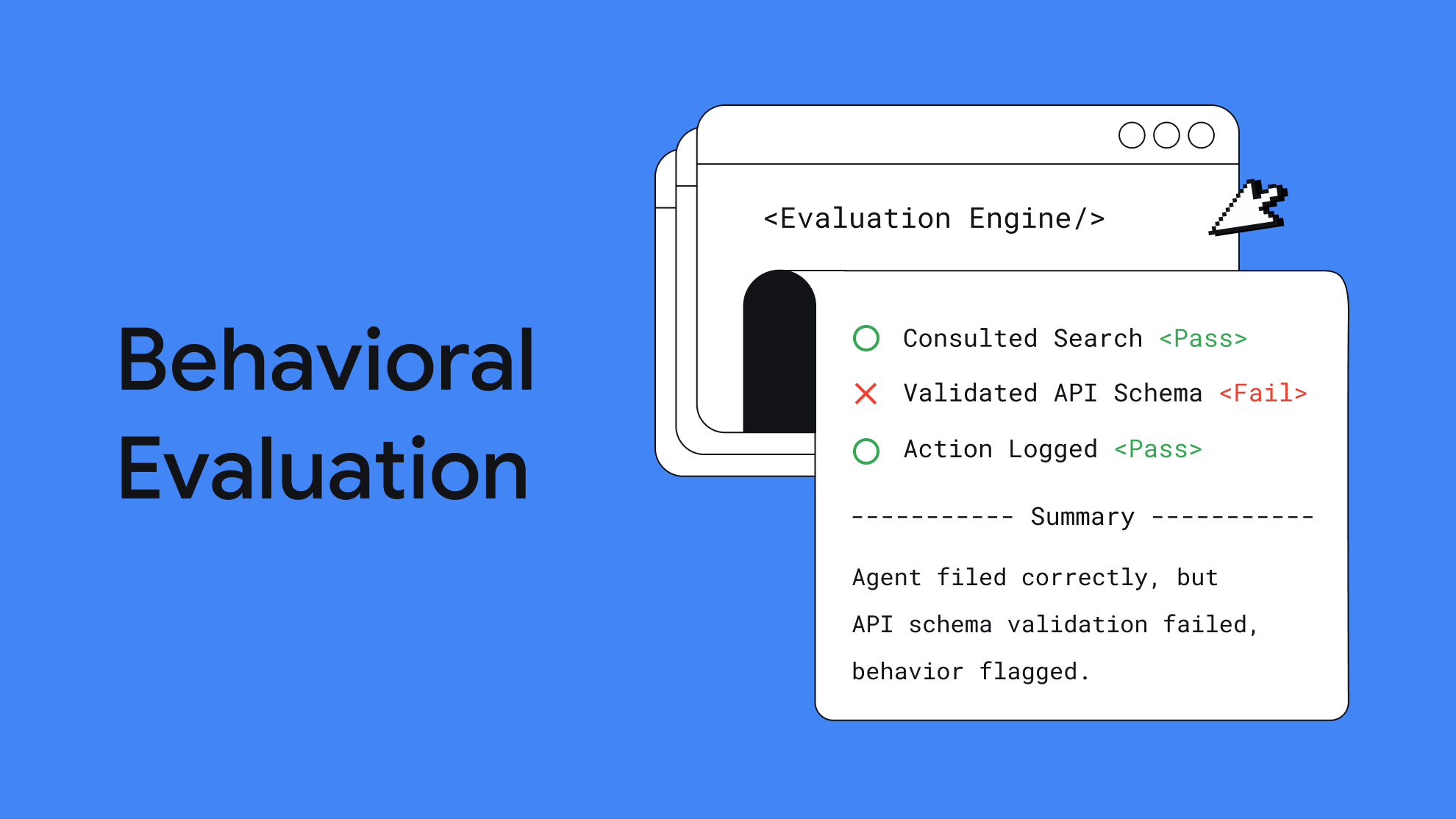 Behavioral Evaluation

<Evaluation Engine/>

Consulted Search <Pass>

Validated API Schema <Fail>

Action Logged <Pass>

----------- Summary -----------

Agent filed correctly, but API schema validation failed, behavior flagged.